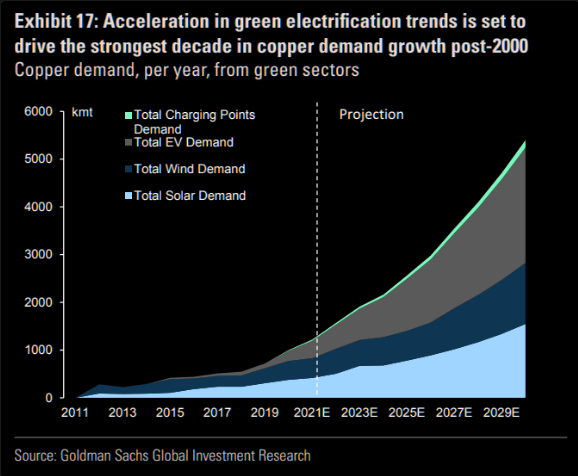 Exhibit 17: Acceleration in green electrification trends is set to drive the strongest decade in copper demand growth post-2000
Copper demand, per year, from green sectors

kmt
Total Charging Points Demand
Total EV Demand
Total Wind Demand
Total Solar Demand
Projection

6000
5000
4000
3000
2000
1000
0

2011
2013
2015
2017
2019
2021E
2023E
2025E
2027E
2029E

Source: Goldman Sachs Global Investment Research